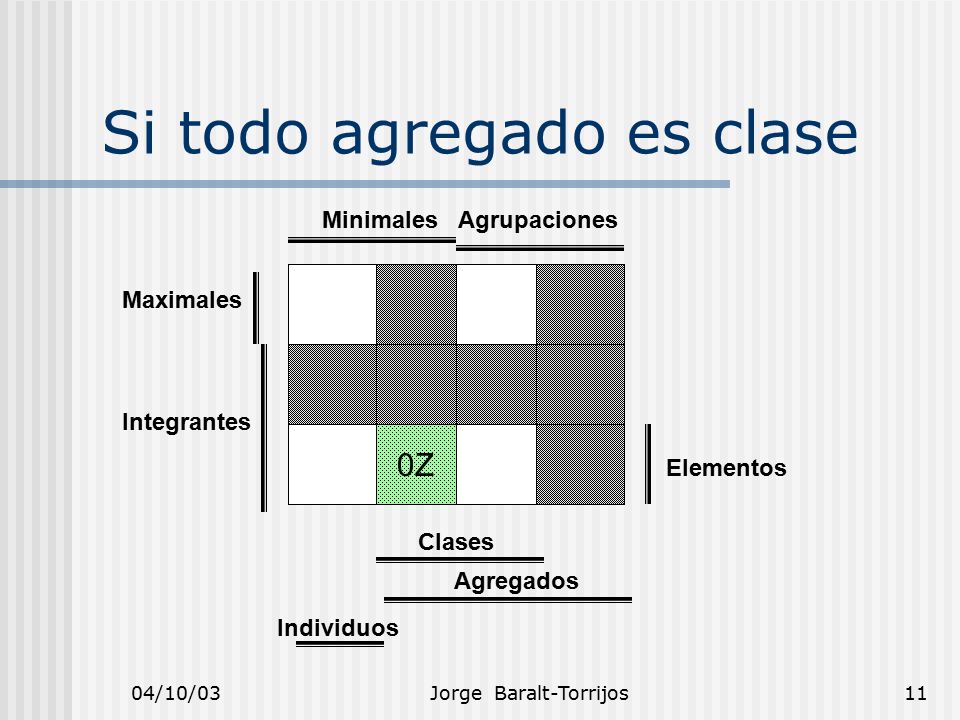 Si todo agregado es clase

Minimales Agrupaciones

Maximales

Integrantes

0Z

Elementos

Clases

Agregados

Individuos

04/10/03

Jorge Baralt-Torrijos

11